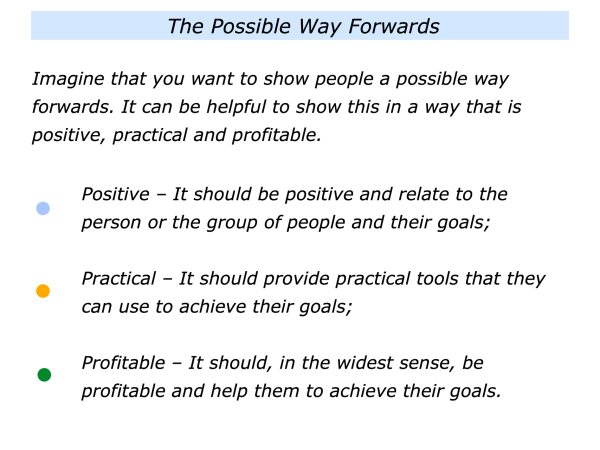 The Possible Way Forwards

Imagine that you want to show people a possible way forwards. It can be helpful to show this in a way that is positive, practical and profitable.

Positive – It should be positive and relate to the person or the group of people and their goals;

Practical – It should provide practical tools that they can use to achieve their goals;

Profitable – It should, in the widest sense, be profitable and help them to achieve their goals.